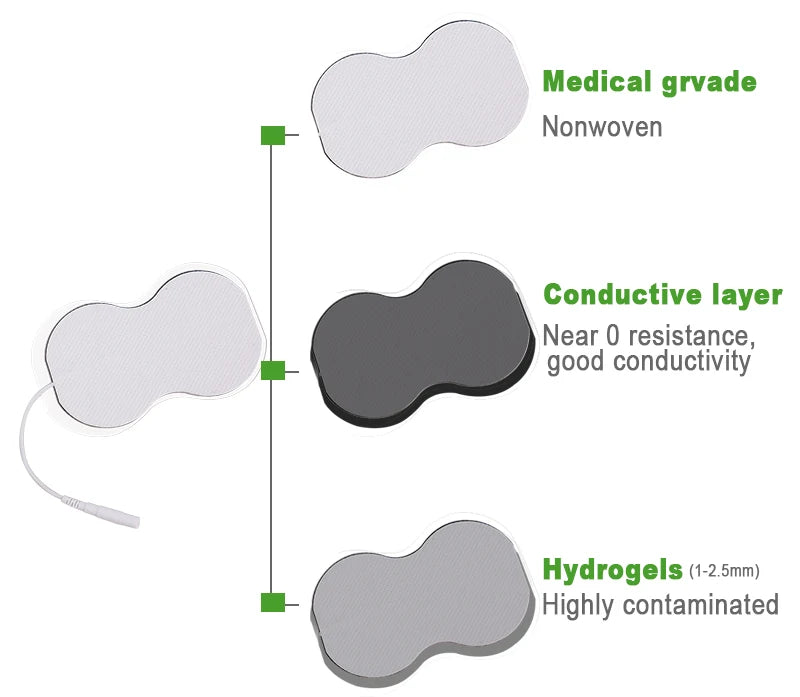 Medical grvade
Nonwoven

Conductive layer
Near 0 resistance, good conductivity

Hydrogels (1-2.5mm)
Highly contaminated